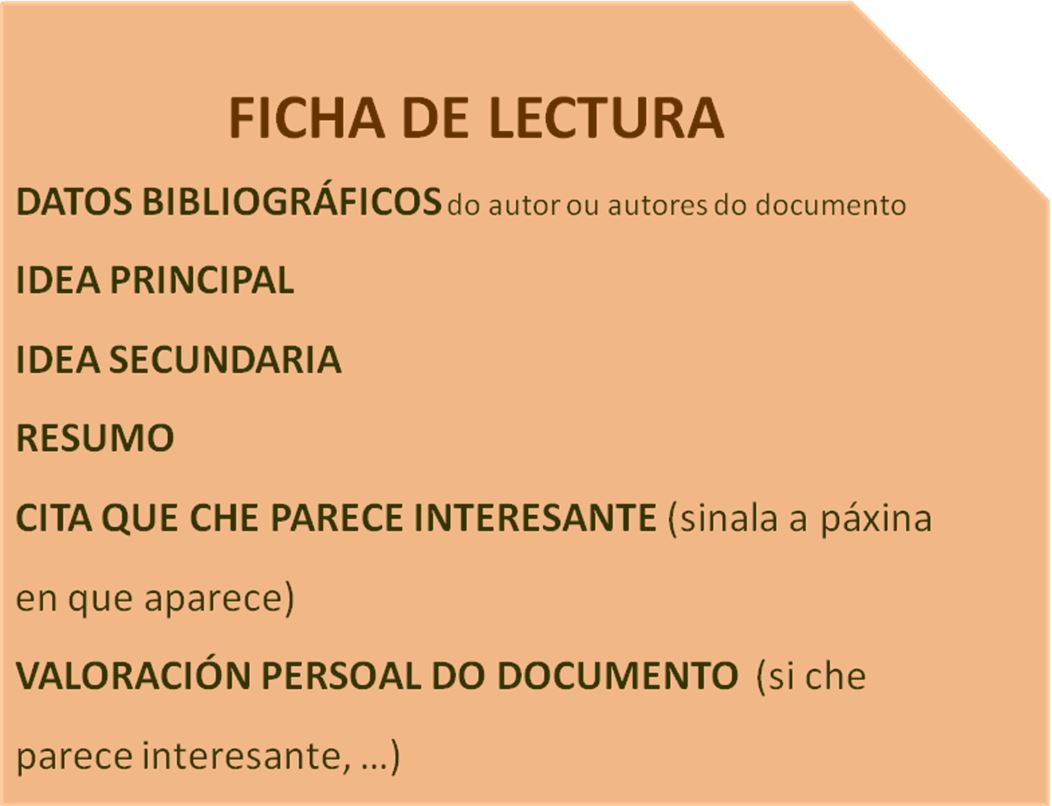 FICHA DE LECTURA

DATOS BIBLIOGRÁFICOS do autor ou autores do documento

IDEA PRINCIPAL

IDEA SECUNDARIA

RESUMO

CITA QUE CHE PARECE INTERESANTE (sinala a páxina en que aparece)

VALORACIÓN PERSOAL DO DOCUMENTO (si che parece interesante, …)